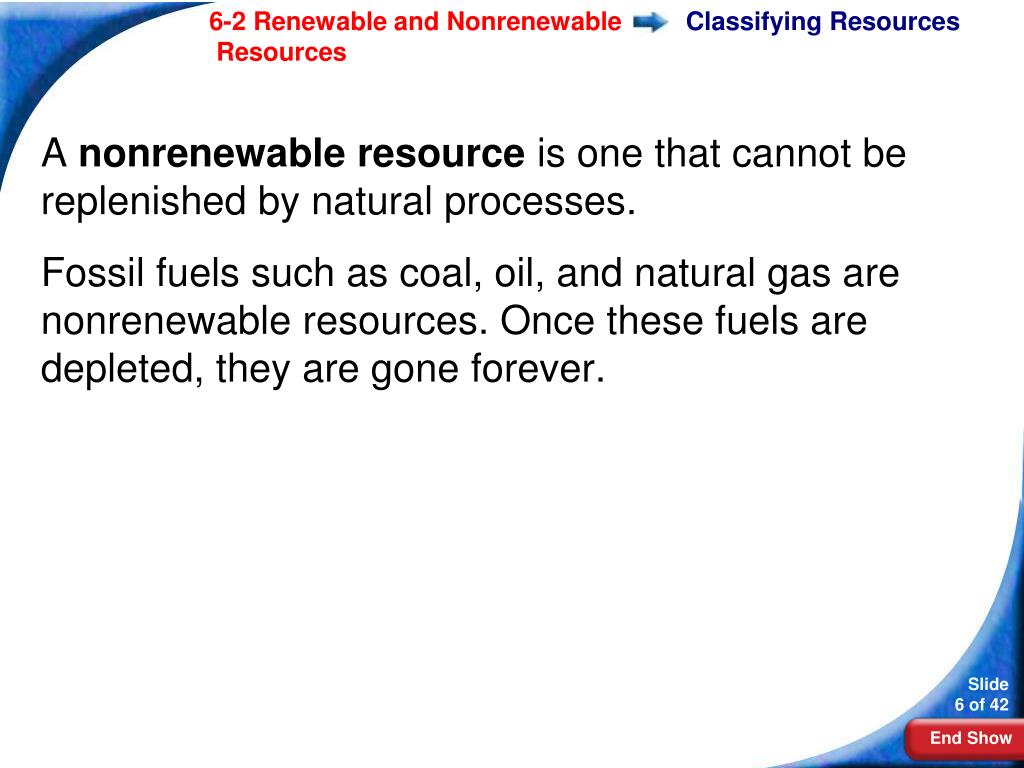 6-2 Renewable and Nonrenewable Resources

Classifying Resources

A nonrenewable resource is one that cannot be replenished by natural processes.

Fossil fuels such as coal, oil, and natural gas are nonrenewable resources. Once these fuels are depleted, they are gone forever.

Slide
6 of 42

End Show